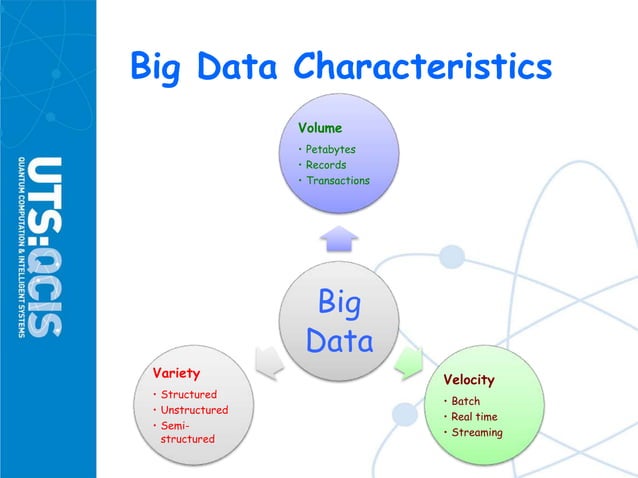 UTS:QCIS
QUANTUM COMPUTATION & INTELLIGENT SYSTEMS

Big Data Characteristics

Volume
• Petabytes
• Records
• Transactions

Big Data

Variety
• Structured
• Unstructured
• Semi-structured

Velocity
• Batch
• Real time
• Streaming